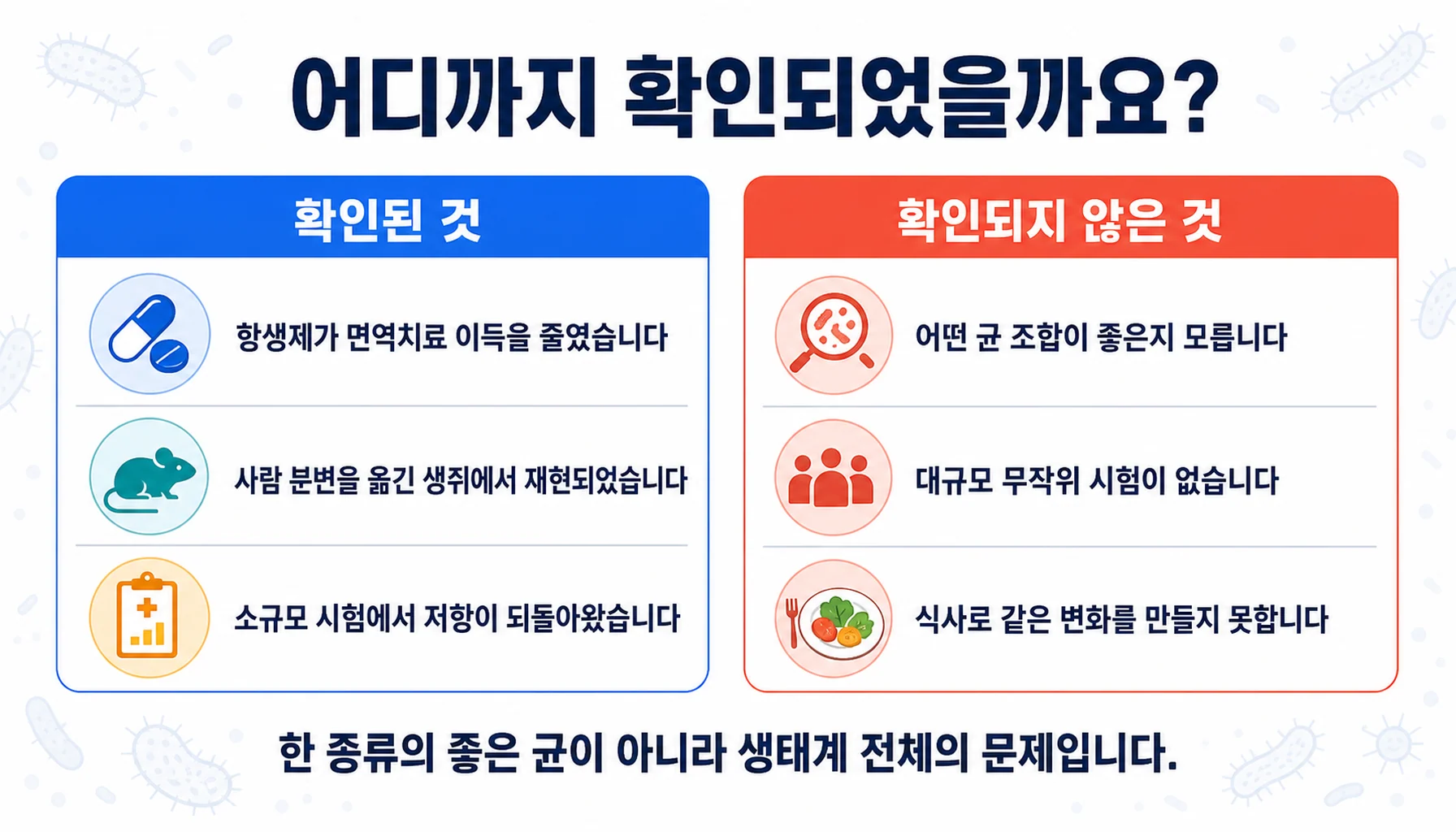 어디까지 확인되었을까요?

확인된 것

항생제가 면역치료 이득을 줄였습니다

사람 분변을 옮긴 생쥐에서 재현되었습니다

소규모 시험에서 저항이 되돌아왔습니다

확인되지 않은 것

어떤 균 조합이 좋은지 모릅니다

대규모 무작위 시험이 없습니다

식사로 같은 변화를 만들지 못합니다

한 종류의 좋은 균이 아니라 생태계 전체의 문제입니다.